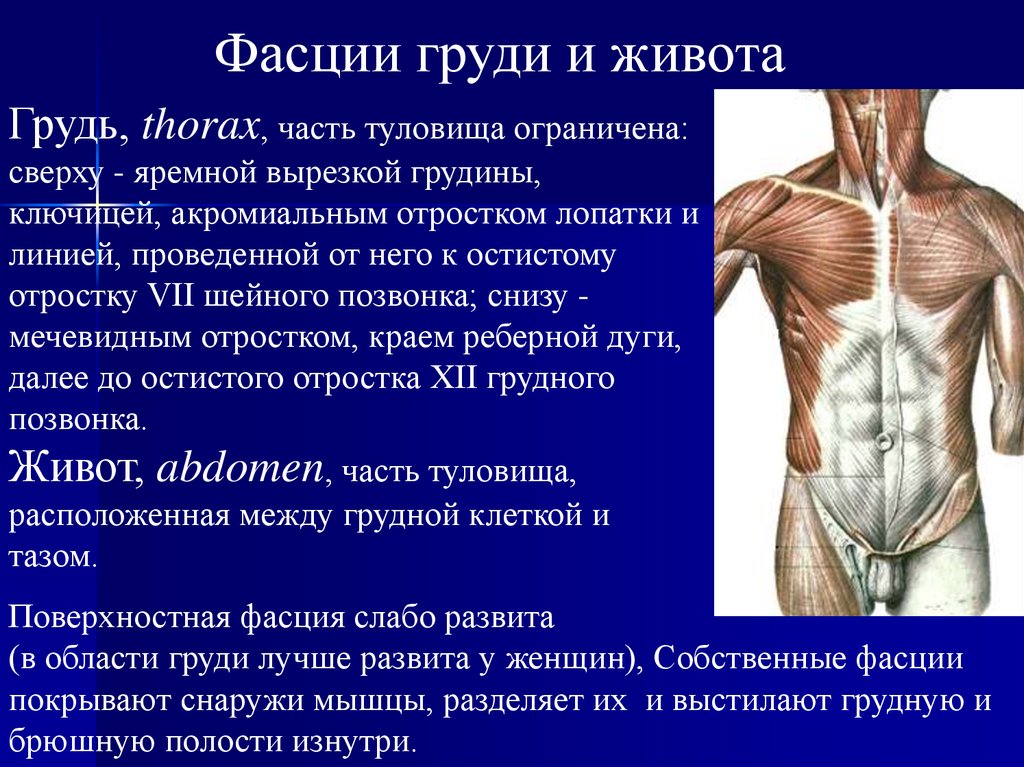 Фасции груди и живота

Грудь, thorax, часть туловища ограничена: сверху - яремной вырезкой грудины, ключицей, акромиальным отростком лопатки и линией, проведенной от него к остистому отростку VII шейного позвонка; снизу - мечевидным отростком, краем реберной дуги, далее до остистого отростка XII грудного позвонка.

Живот, abdomen, часть туловища, расположенная между грудной клеткой и тазом.

Поверхностная фасция слабо развита
(в области груди лучше развита у женщин), Собственные фасции покрывают снаружи мышцы, разделяет их и выстилают грудную и брюшную полости изнутри.